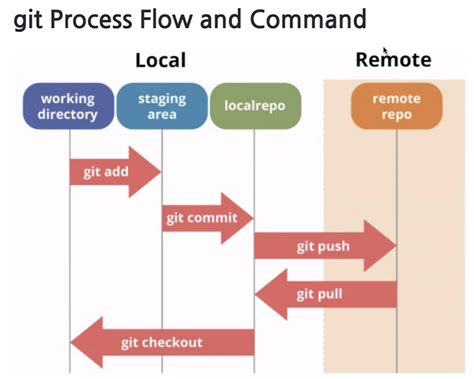 git Process Flow and Command

Local

Remote

working directory

staging area

localrepo

remote repo

git add

git commit

git push

git pull

git checkout